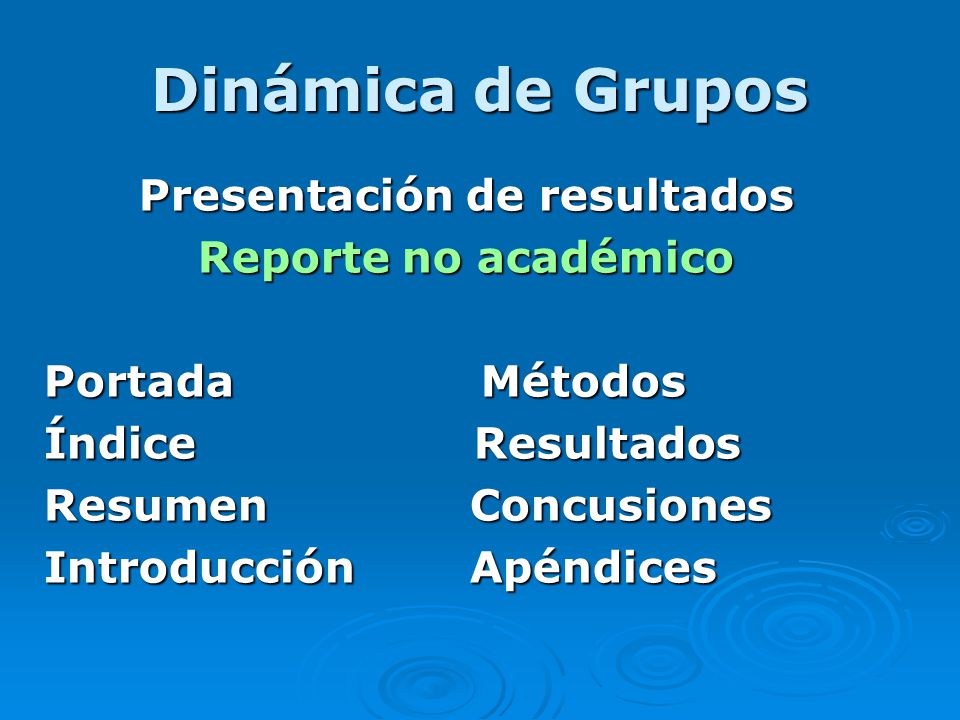 Dinámica de Grupos

Presentación de resultados

Reporte no académico

Portada
Índice
Resumen
Introducción

Métodos
Resultados
Concusiones
Apéndices